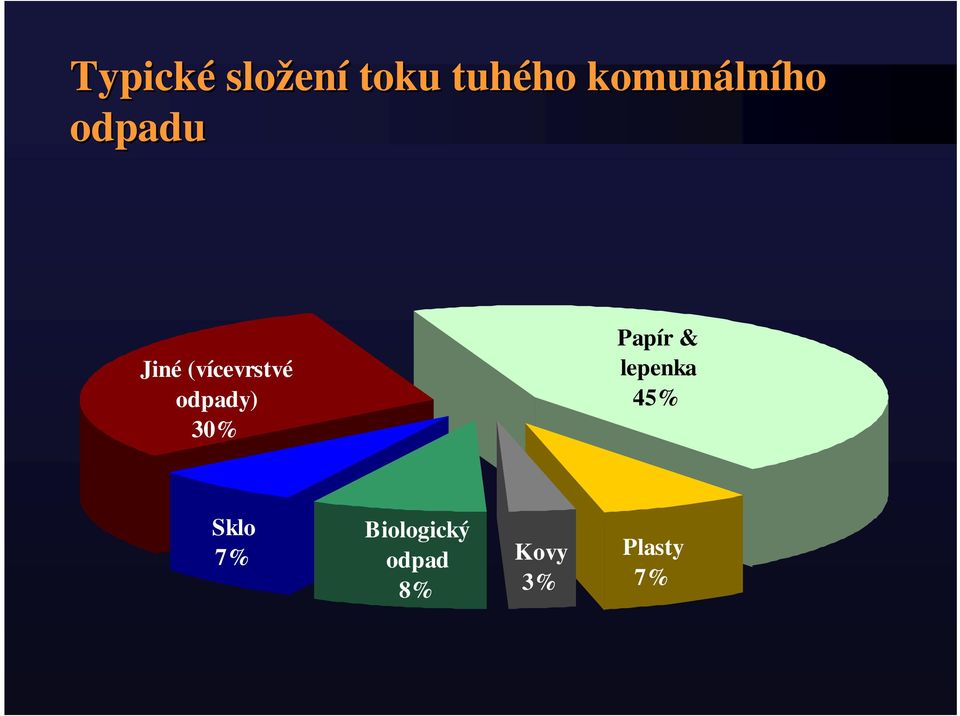 Typické složení toku tuhého komunálního odpadu

Jiné (vícevrstvé odpady) 30%

Papír & lepenka 45%

Sklo 7%

Biologický odpad 8%

Kovy 3%

Plasty 7%